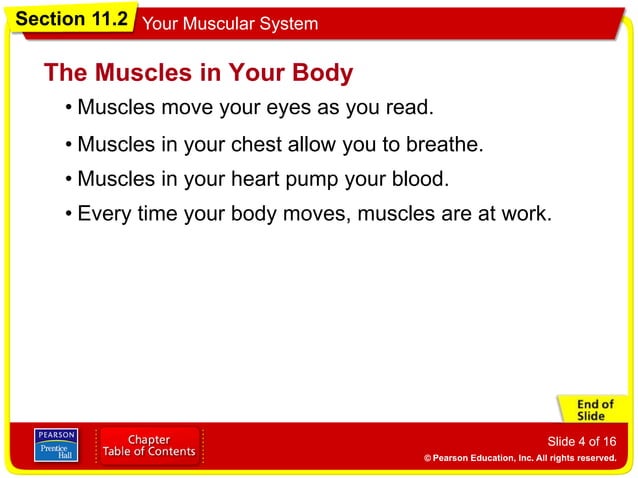 Section 11.2 Your Muscular System

The Muscles in Your Body

• Muscles move your eyes as you read.

• Muscles in your chest allow you to breathe.

• Muscles in your heart pump your blood.

• Every time your body moves, muscles are at work.

End of Slide

PEARSON Prentice Hall

Chapter Table of Contents

Slide 4 of 16

© Pearson Education, Inc. All rights reserved.